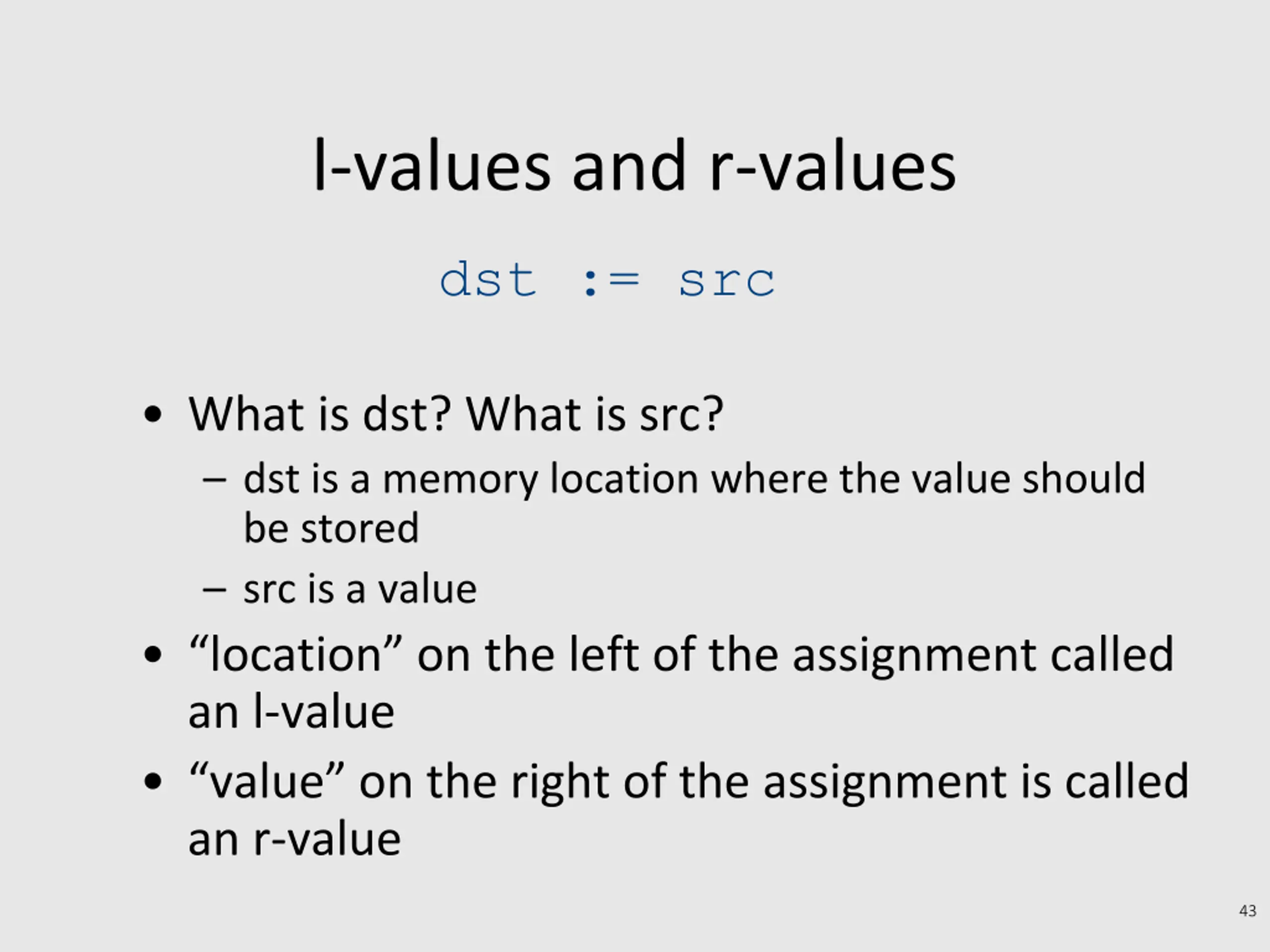 l-values and r-values

dst := src

• What is dst? What is src?
– dst is a memory location where the value should be stored
– src is a value
• “location” on the left of the assignment called an l-value
• “value” on the right of the assignment is called an r-value

43